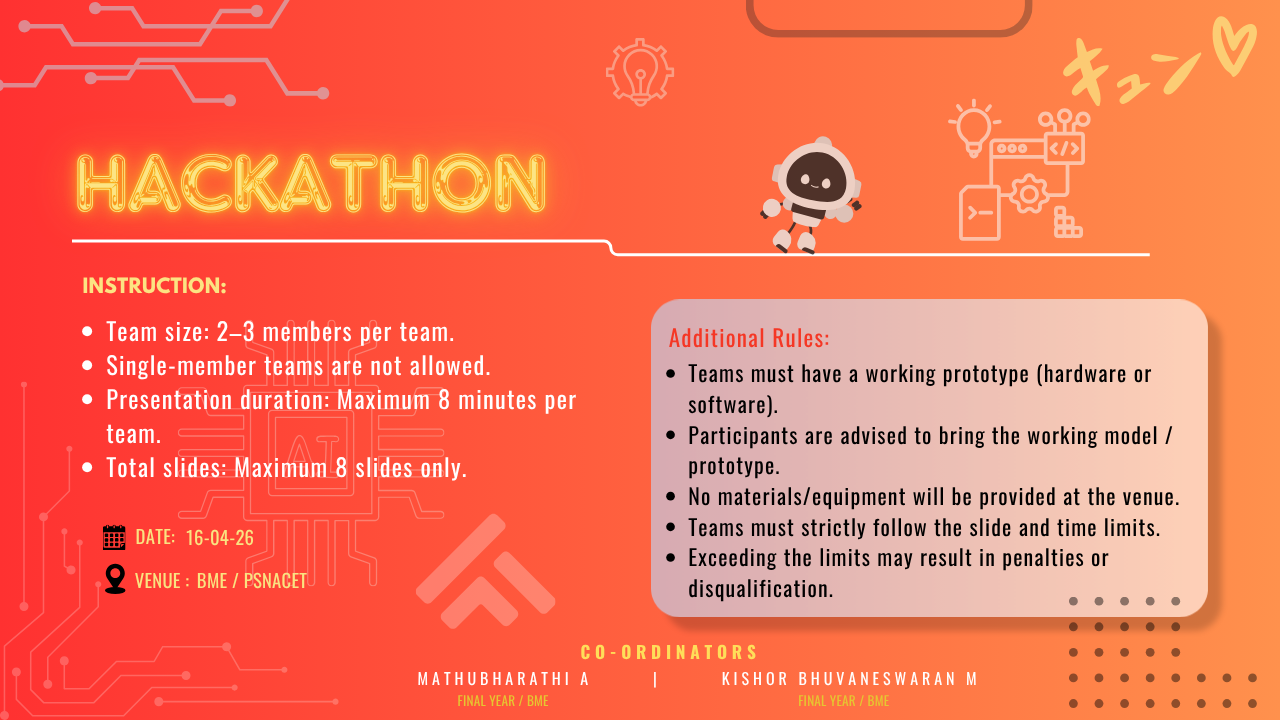 キュン

HACKATHON

INSTRUCTION:

- Team size: 2–3 members per team.
- Single-member teams are not allowed.
- Presentation duration: Maximum 8 minutes per team.
- Total slides: Maximum 8 slides only.

AI

DATE: 16-04-26

VENUE : BME / PSNACET

Additional Rules:

- Teams must have a working prototype (hardware or software).
- Participants are advised to bring the working model / prototype.
- No materials/equipment will be provided at the venue.
- Teams must strictly follow the slide and time limits.
- Exceeding the limits may result in penalties or disqualification.

CO-ORDINATORS

MATHUBHARATHI A | KISHOR BHUVANESWARAN M

FINAL YEAR / BME FINAL YEAR / BME